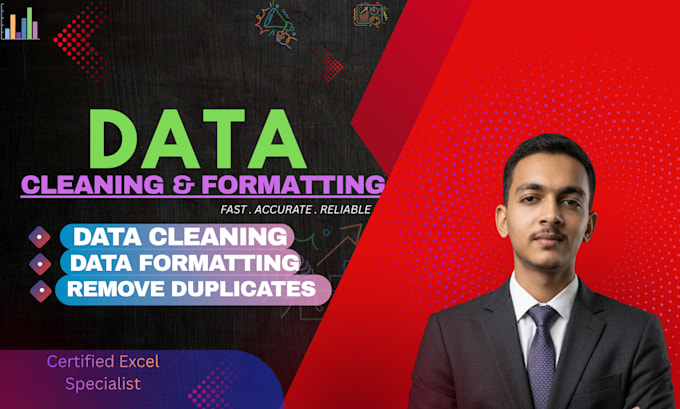 DATA
CLEANING & FORMATTING
FAST . ACCURATE . RELIABLE

DATA CLEANING
DATA FORMATTING
REMOVE DUPLICATES

Certified Excel Specialist